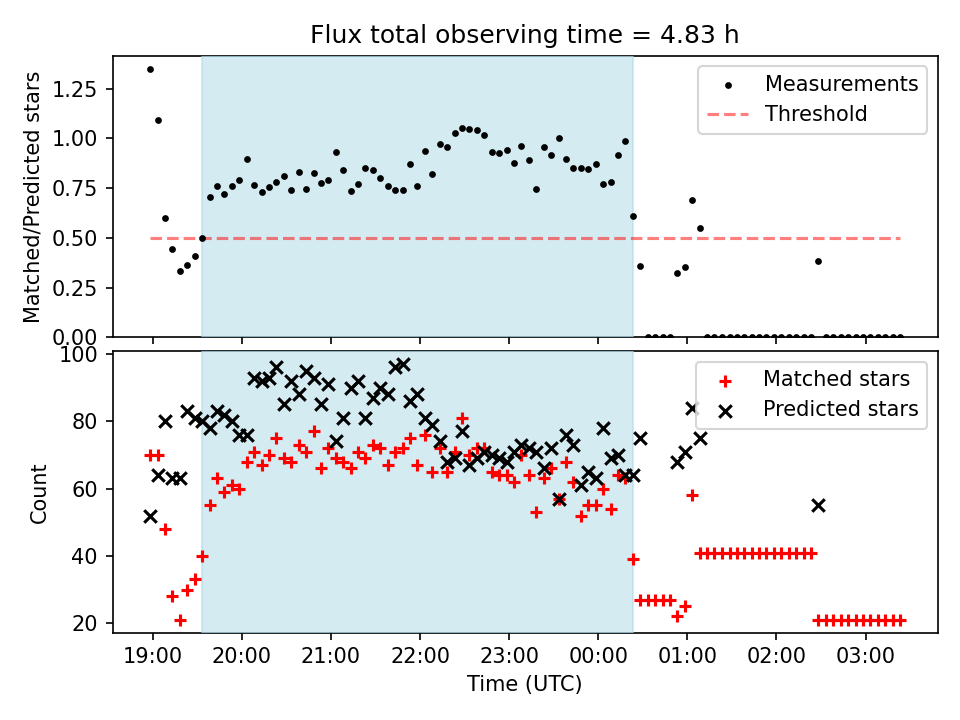 Flux total observing time = 4.83 h

Matched/Predicted stars

1.25
1.00
0.75
0.50
0.25
0.00

Measurements
Threshold

Count

100
80
60
40
20

Matched stars
Predicted stars

19:00 20:00 21:00 22:00 23:00 00:00 01:00 02:00 03:00

Time (UTC)